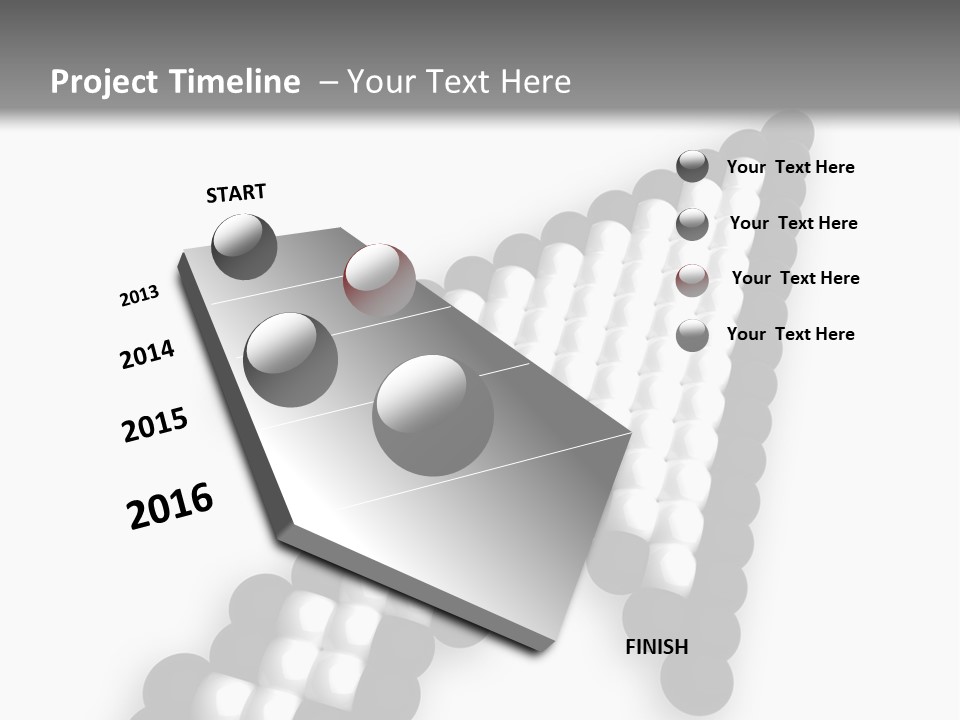 Project Timeline – Your Text Here

START

2013

2014

2015

2016

Your Text Here

Your Text Here

Your Text Here

Your Text Here

FINISH